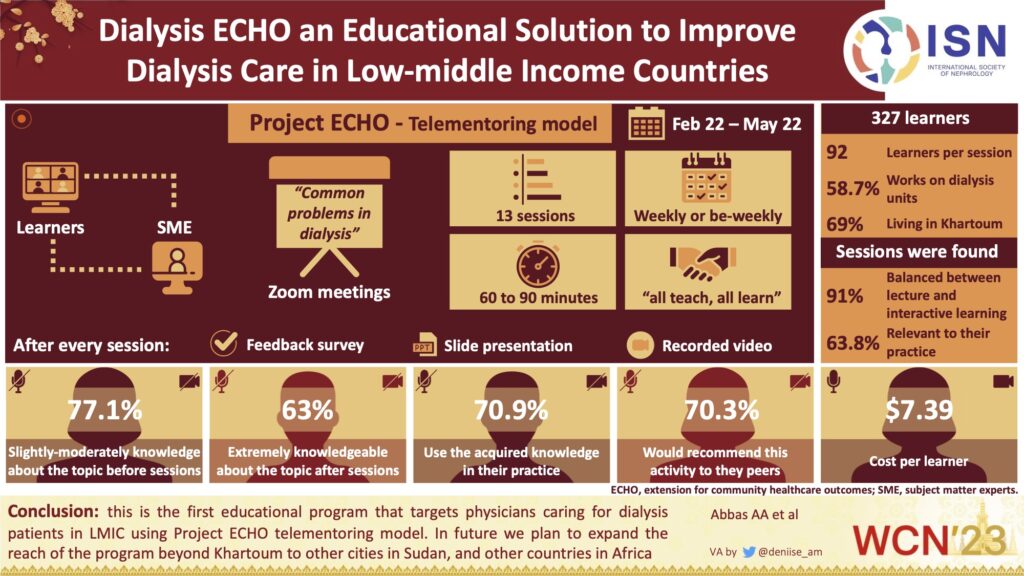 Dialysis ECHO an Educational Solution to Improve Dialysis Care in Low-middle Income Countries

ISN
INTERNATIONAL SOCIETY OF NEPHROLOGY

Project ECHO - Telementoring model

Feb 22 – May 22

Learners

SME

"Common problems in dialysis"

Zoom meetings

13 sessions

Weekly or be-weekly

60 to 90 minutes

"all teach, all learn"

After every session:

Feedback survey

PPT Slide presentation

Recorded video

327 learners

92 Learners per session

58.7% Works on dialysis units

69% Living in Khartoum

Sessions were found

91% Balanced between lecture and interactive learning

63.8% Relevant to their practice

77.1%
Slightly-moderately knowledge about the topic before sessions

63%
Extremely knowledgeable about the topic after sessions

70.9%
Use the acquired knowledge in their practice

70.3%
Would recommend this activity to they peers

$7.39
Cost per learner

ECHO, extension for community healthcare outcomes; SME, subject matter experts.

Conclusion: this is the first educational program that targets physicians caring for dialysis patients in LMIC using Project ECHO telementoring model. In future we plan to expand the reach of the program beyond Khartoum to other cities in Sudan, and other countries in Africa

Abbas AA et al

VA by @deniise_am

WCN'23